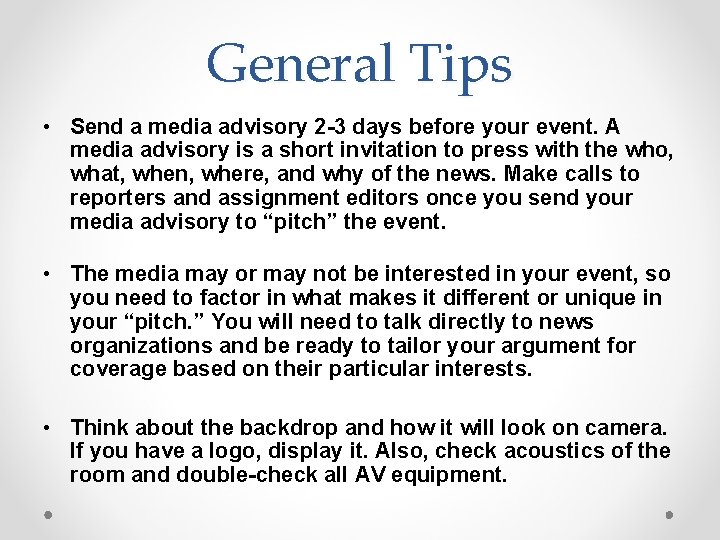 General Tips

• Send a media advisory 2-3 days before your event. A media advisory is a short invitation to press with the who, what, when, where, and why of the news. Make calls to reporters and assignment editors once you send your media advisory to “pitch” the event.

• The media may or may not be interested in your event, so you need to factor in what makes it different or unique in your “pitch.” You will need to talk directly to news organizations and be ready to tailor your argument for coverage based on their particular interests.

• Think about the backdrop and how it will look on camera. If you have a logo, display it. Also, check acoustics of the room and double-check all AV equipment.